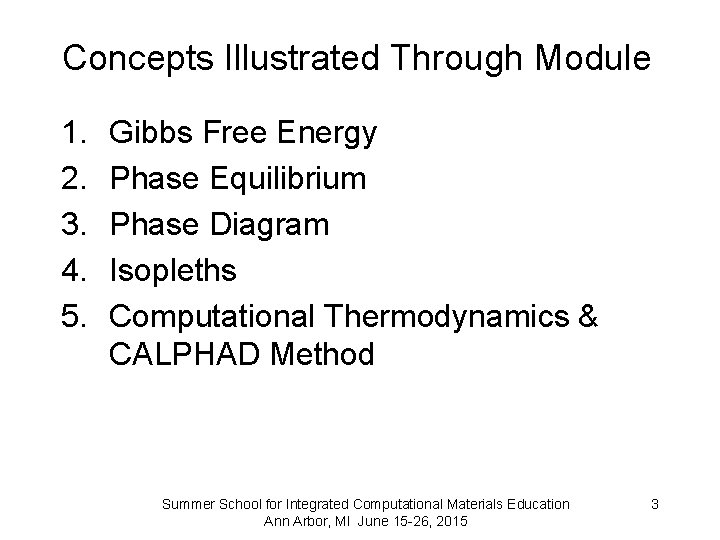 Concepts Illustrated Through Module

1. Gibbs Free Energy
2. Phase Equilibrium
3. Phase Diagram
4. Isopleths
5. Computational Thermodynamics & CALPHAD Method

Summer School for Integrated Computational Materials Education
Ann Arbor, MI June 15-26, 2015

3